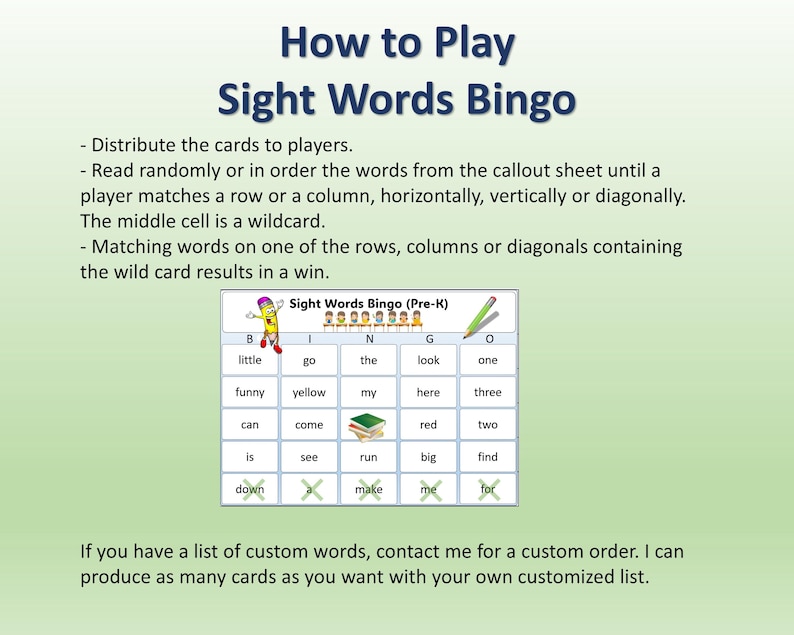 How to Play
Sight Words Bingo

- Distribute the cards to players.
- Read randomly or in order the words from the callout sheet until a player matches a row or a column, horizontally, vertically or diagonally. The middle cell is a wildcard.
- Matching words on one of the rows, columns or diagonals containing the wild card results in a win.

Sight Words Bingo (Pre-K)

| B | I | N | G | O |
|---|---|---|---|---|
| little | go | the | look | one |
| funny | yellow | my | here | three |
| can | come | | red | two |
| is | see | run | big | find |
| down | a | make | me | for |

If you have a list of custom words, contact me for a custom order. I can produce as many cards as you want with your own customized list.